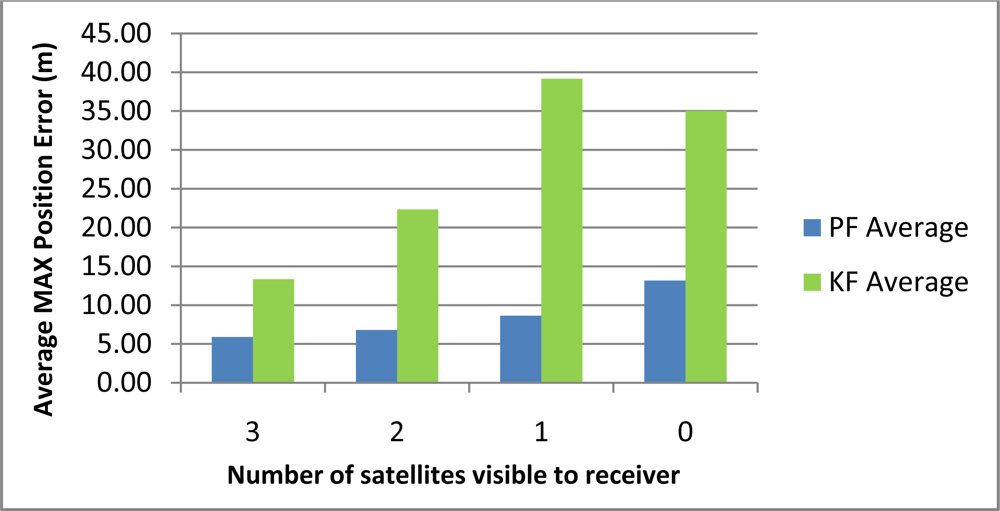 Average MAX Position Error (m)

45.00
40.00
35.00
30.00
25.00
20.00
15.00
10.00
5.00
0.00

3
2
1
0

Number of satellites visible to receiver

PF Average
KF Average